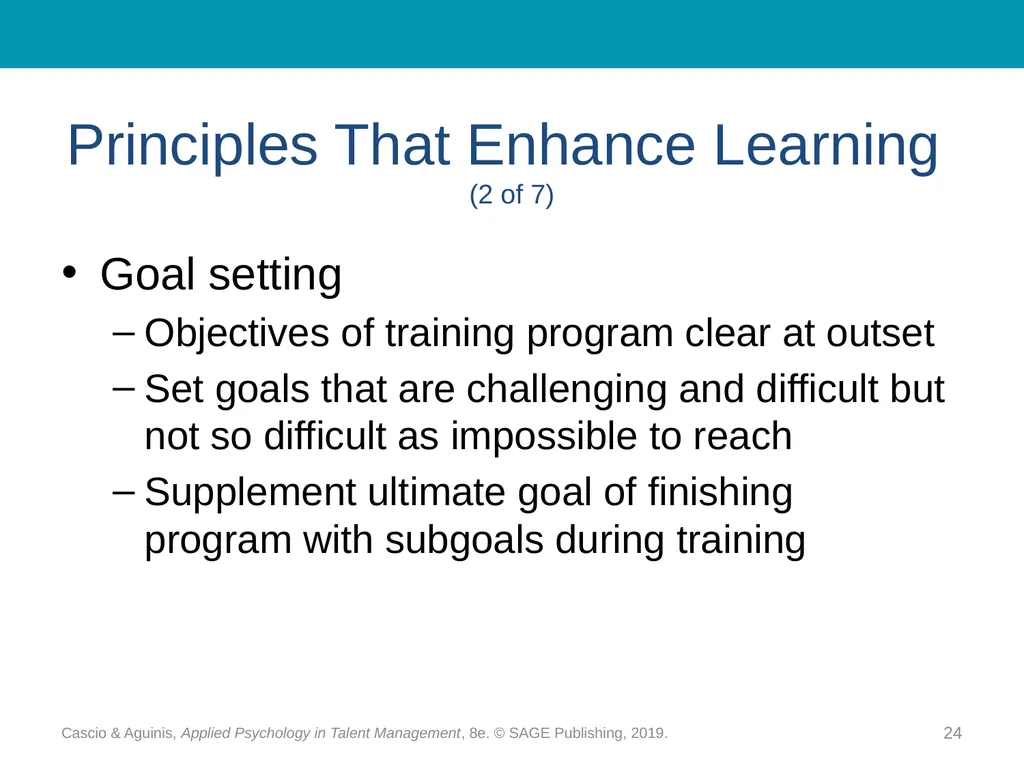 Principles That Enhance Learning
(2 of 7)

• Goal setting
– Objectives of training program clear at outset
– Set goals that are challenging and difficult but not so difficult as impossible to reach
– Supplement ultimate goal of finishing program with subgoals during training

Cascio & Aguinis, Applied Psychology in Talent Management, 8e. © SAGE Publishing, 2019.

24